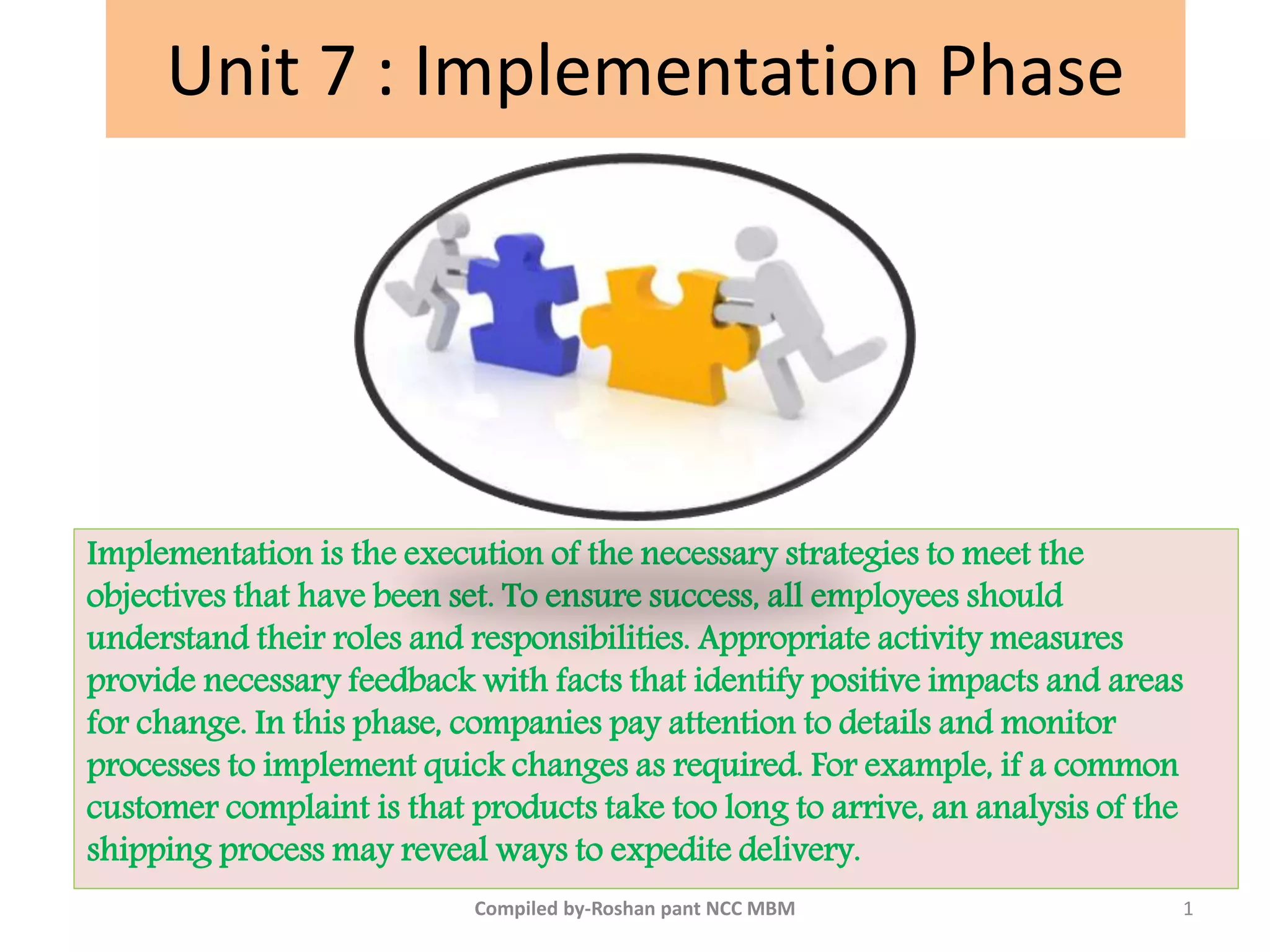 Unit 7 : Implementation Phase

Implementation is the execution of the necessary strategies to meet the objectives that have been set. To ensure success, all employees should understand their roles and responsibilities. Appropriate activity measures provide necessary feedback with facts that identify positive impacts and areas for change. In this phase, companies pay attention to details and monitor processes to implement quick changes as required. For example, if a common customer complaint is that products take too long to arrive, an analysis of the shipping process may reveal ways to expedite delivery.

Compiled by-Roshan pant NCC MBM

1